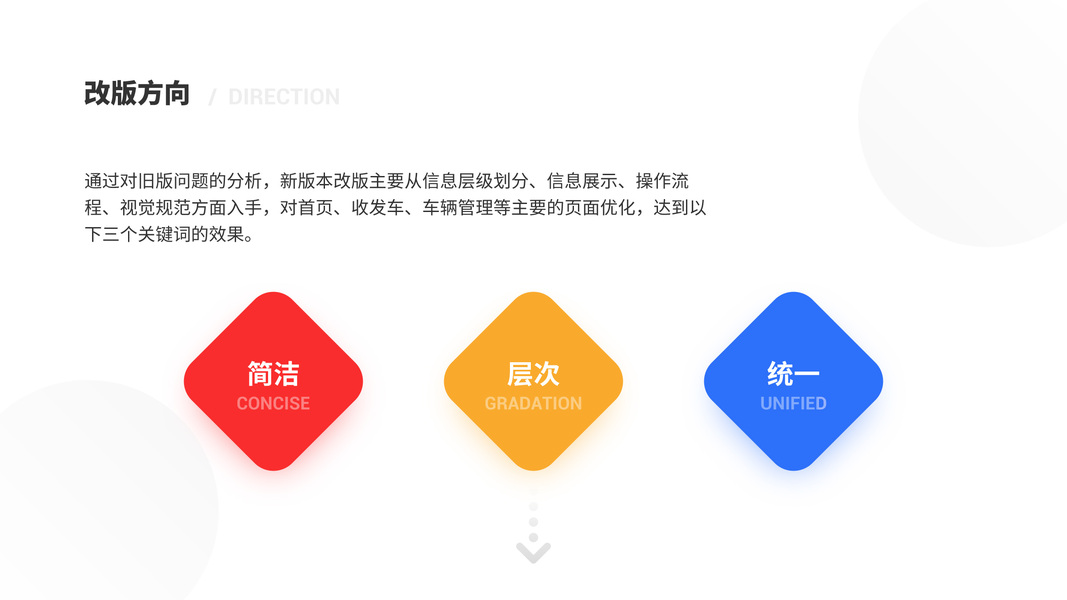 改版方向 / DIRECTION

通过对旧版问题的分析，新版本改版主要从信息层级划分、信息展示、操作流程、视觉规范方面入手，对首页、收发车、车辆管理等主要的页面优化，达到以下三个关键词的效果。

简洁
CONCISE

层次
GRADATION

统一
UNIFIED